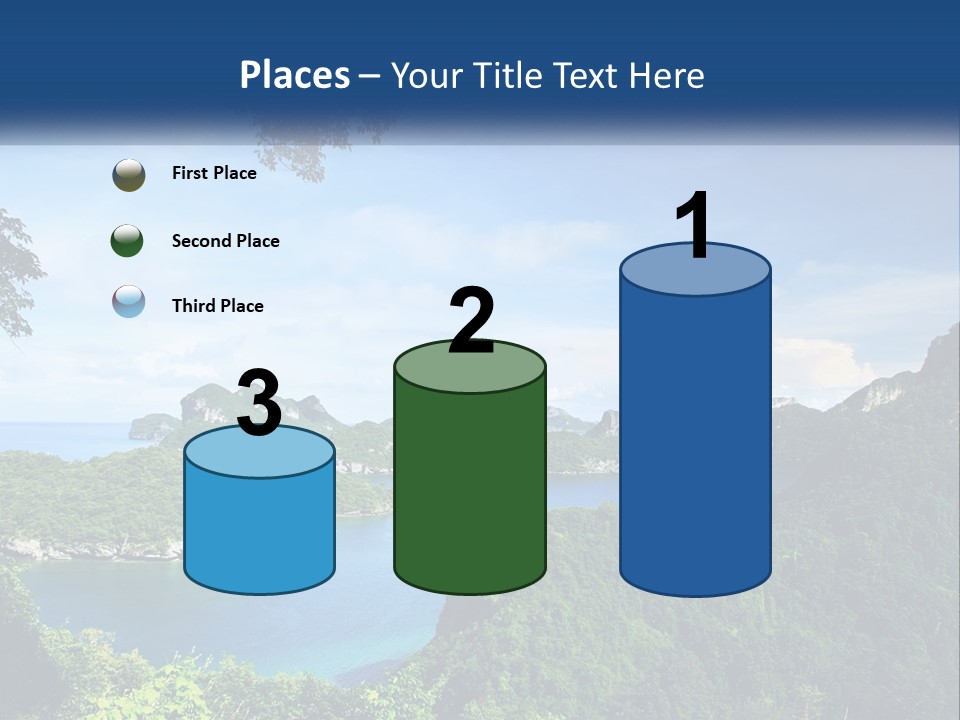 Places – Your Title Text Here

First Place

Second Place

Third Place

3

2

1